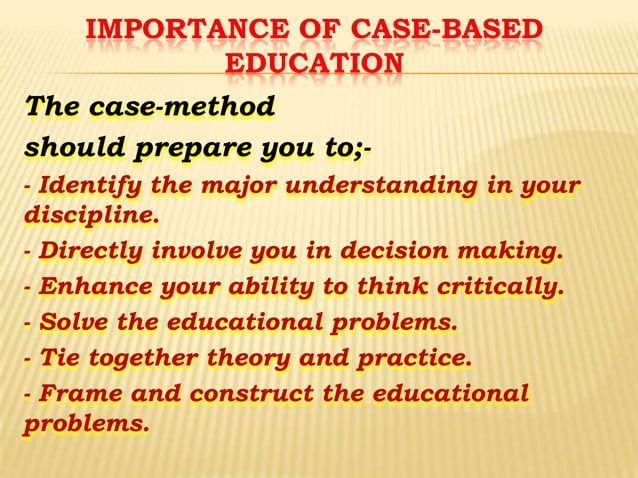 IMPORTANCE OF CASE-BASED EDUCATION

The case-method
should prepare you to;-

- Identify the major understanding in your discipline.
- Directly involve you in decision making.
- Enhance your ability to think critically.
- Solve the educational problems.
- Tie together theory and practice.
- Frame and construct the educational problems.